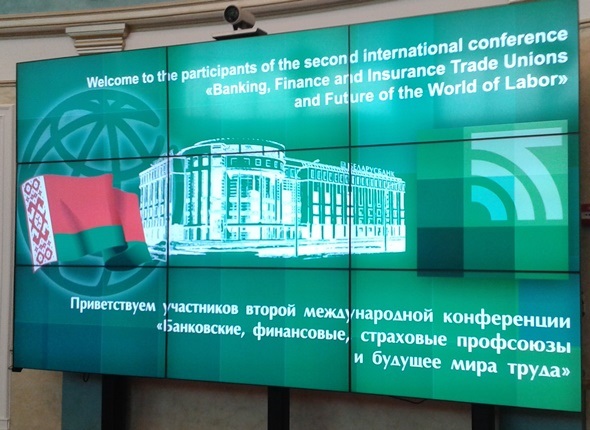 Welcome to the participants of the second international conference «Banking, Finance and Insurance Trade Unions and Future of the World of Labor»

БЕЛАРУСБАНК

Приветствуем участников второй международной конференции «Банковские, финансовые, страховые профсоюзы и будущее мира труда»